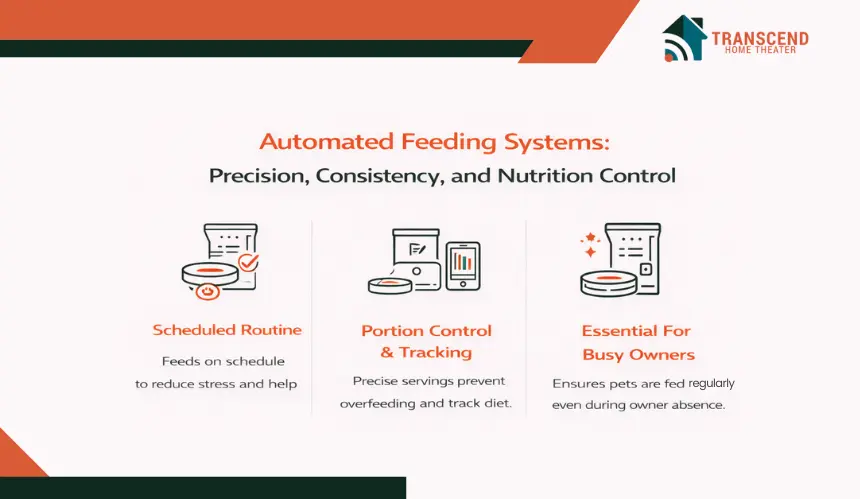 TRANSCEND
HOME THEATER

Automated Feeding Systems:

Precision, Consistency, and Nutrition Control

Scheduled Routine

Feeds on schedule to reduce stress and help

Portion Control & Tracking

Precise servings prevent overfeeding and track diet.

Essential For Busy Owners

Ensures pets are fed regularly even during owner absence.